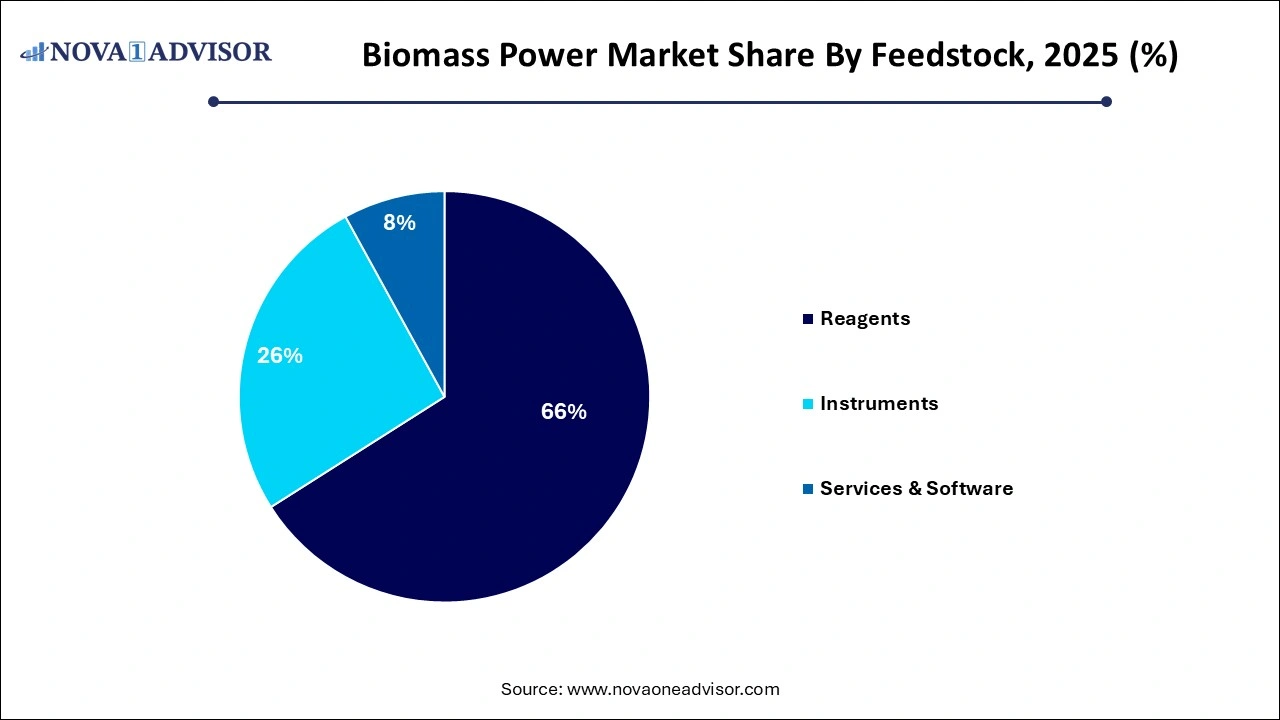 NOVA 1 ADVISOR

Biomass Power Market Share By Feedstock, 2025 (%)

8%

26%

66%

Reagents

Instruments

Services & Software

Source: www.novaoneadvisor.com